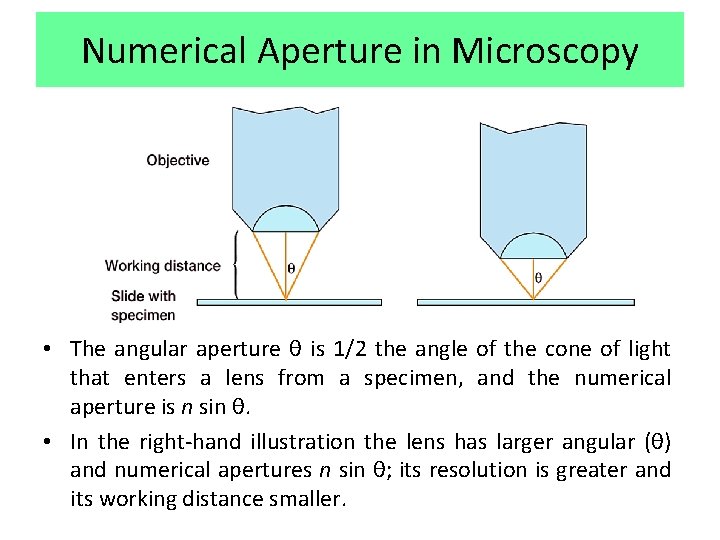 Numerical Aperture in Microscopy

Objective

Working distance

Slide with specimen

$\theta$

$\theta$

• The angular aperture $\theta$ is 1/2 the angle of the cone of light that enters a lens from a specimen, and the numerical aperture is $n \sin \theta$.

• In the right-hand illustration the lens has larger angular ($\theta$) and numerical apertures $n \sin \theta$; its resolution is greater and its working distance smaller.